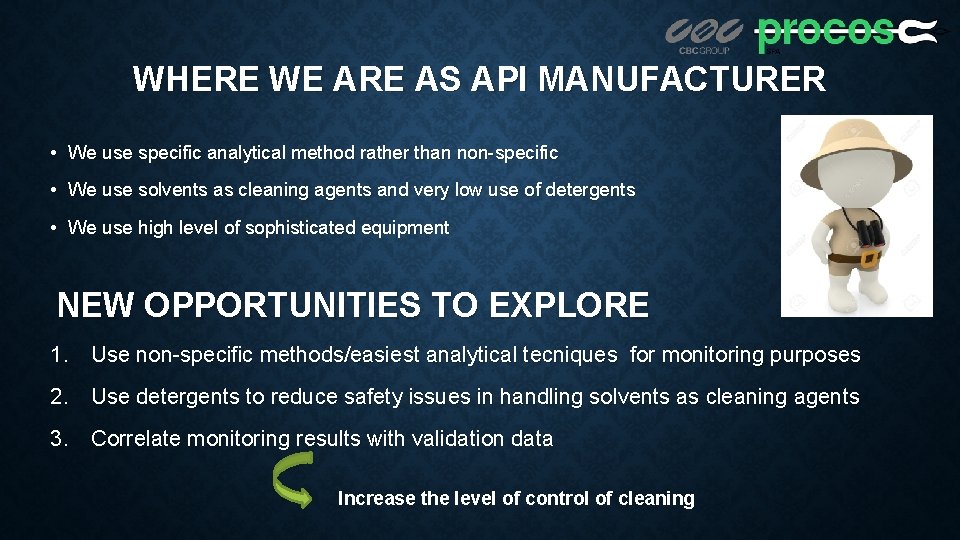 CBC GROUP procos

WHERE WE ARE AS API MANUFACTURER

• We use specific analytical method rather than non-specific
• We use solvents as cleaning agents and very low use of detergents
• We use high level of sophisticated equipment

NEW OPPORTUNITIES TO EXPLORE

1. Use non-specific methods/easiest analytical tecniques for monitoring purposes
2. Use detergents to reduce safety issues in handling solvents as cleaning agents
3. Correlate monitoring results with validation data

Increase the level of control of cleaning